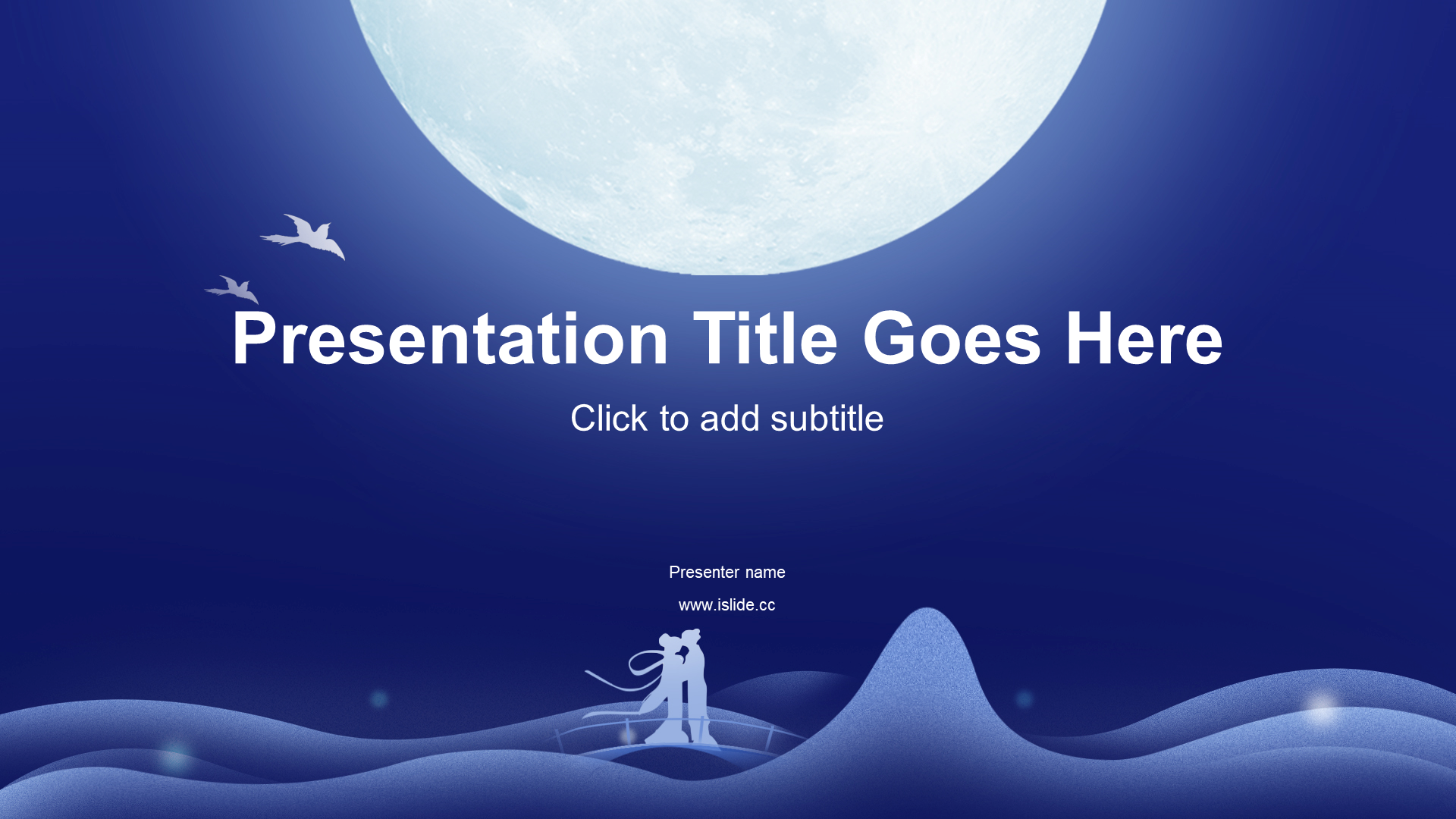 Presentation Title Goes Here

Click to add subtitle

Presenter name

www.islide.cc